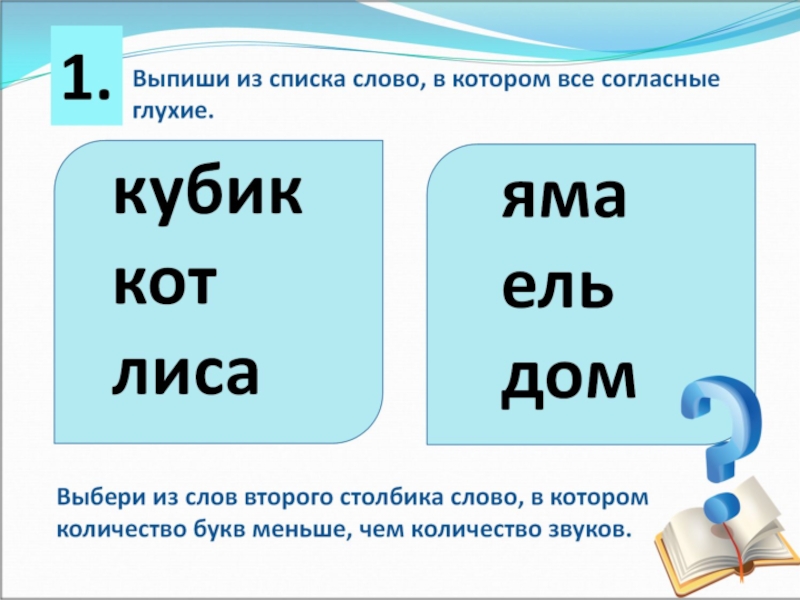 1. Выпиши из списка слово, в котором все согласные глухие.

кубик
кот
лиса

яма
ель
дом

Выбери из слов второго столбика слово, в котором количество букв меньше, чем количество звуков.